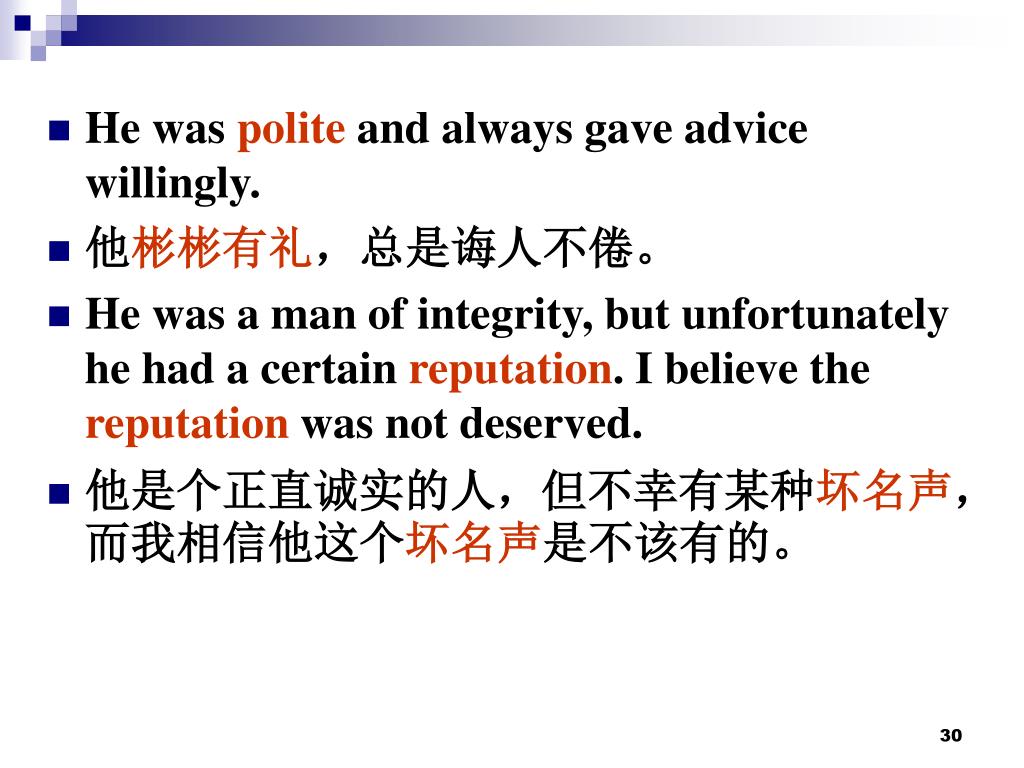 He was polite and always gave advice willingly.

他彬彬有礼，总是诲人不倦。

He was a man of integrity, but unfortunately he had a certain reputation. I believe the reputation was not deserved.

他是个正直诚实的人，但不幸有某种坏名声，而我相信他这个坏名声是不该有的。

30